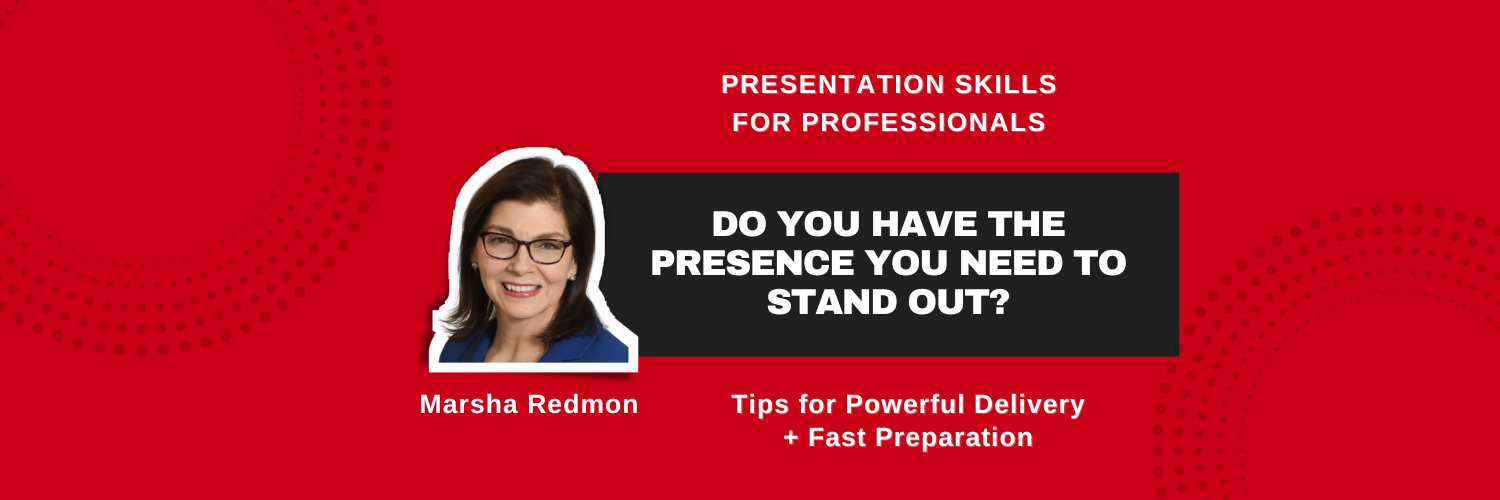 PRESENTATION SKILLS FOR PROFESSIONALS

DO YOU HAVE THE PRESENCE YOU NEED TO STAND OUT?

Marsha Redmon

Tips for Powerful Delivery + Fast Preparation